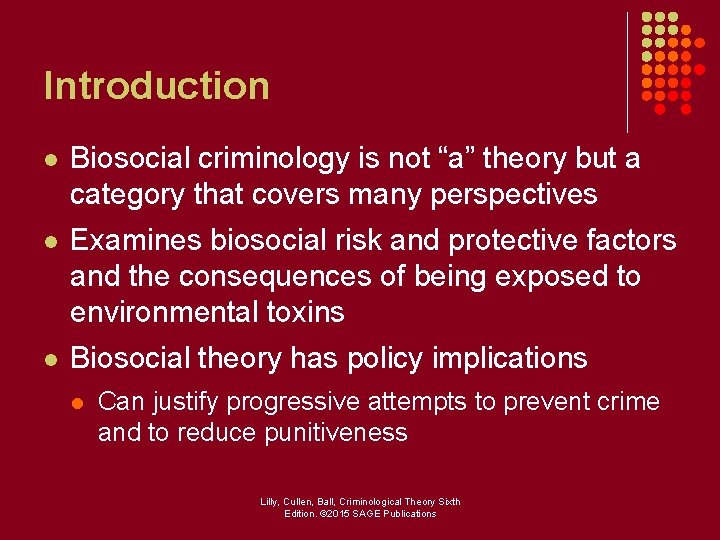 Introduction

- Biosocial criminology is not “a” theory but a category that covers many perspectives
- Examines biosocial risk and protective factors and the consequences of being exposed to environmental toxins
- Biosocial theory has policy implications
  - Can justify progressive attempts to prevent crime and to reduce punitiveness

Lilly, Cullen, Ball, Criminological Theory Sixth Edition. ©2015 SAGE Publications